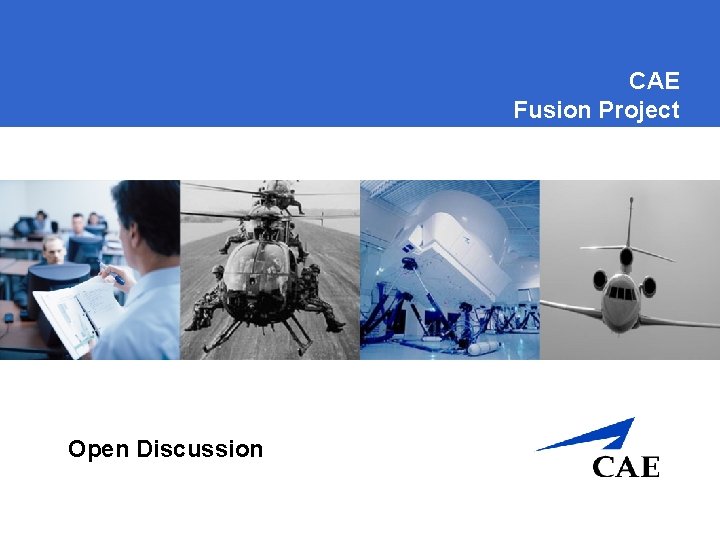 CAE
Fusion Project

Open Discussion

CAE